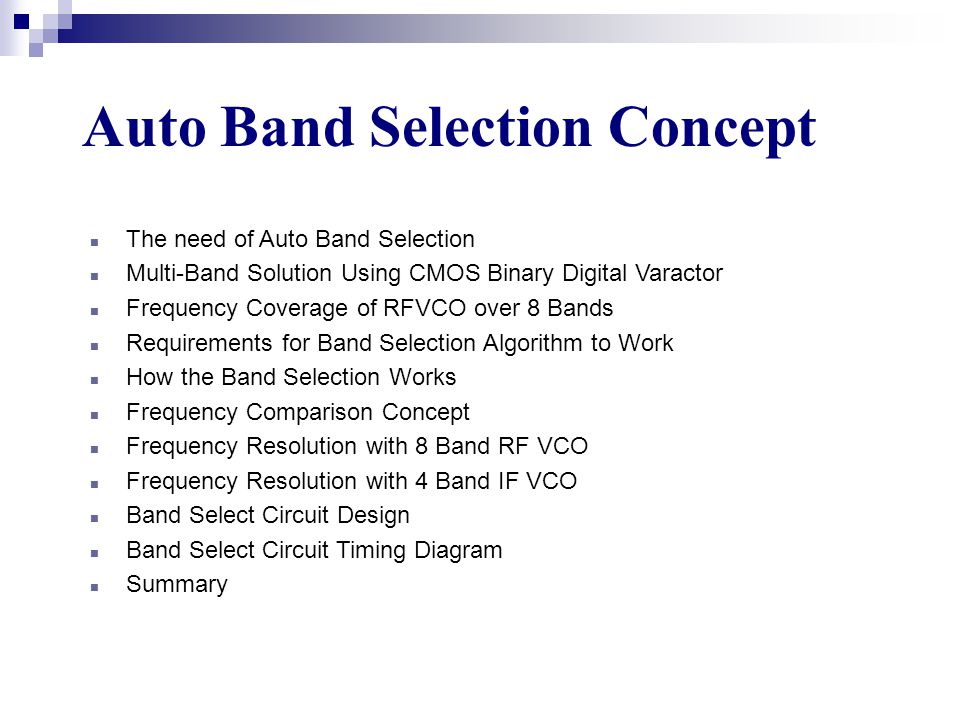 Auto Band Selection Concept

- The need of Auto Band Selection
- Multi-Band Solution Using CMOS Binary Digital Varactor
- Frequency Coverage of RFVCO over 8 Bands
- Requirements for Band Selection Algorithm to Work
- How the Band Selection Works
- Frequency Comparison Concept
- Frequency Resolution with 8 Band RF VCO
- Frequency Resolution with 4 Band IF VCO
- Band Select Circuit Design
- Band Select Circuit Timing Diagram
- Summary